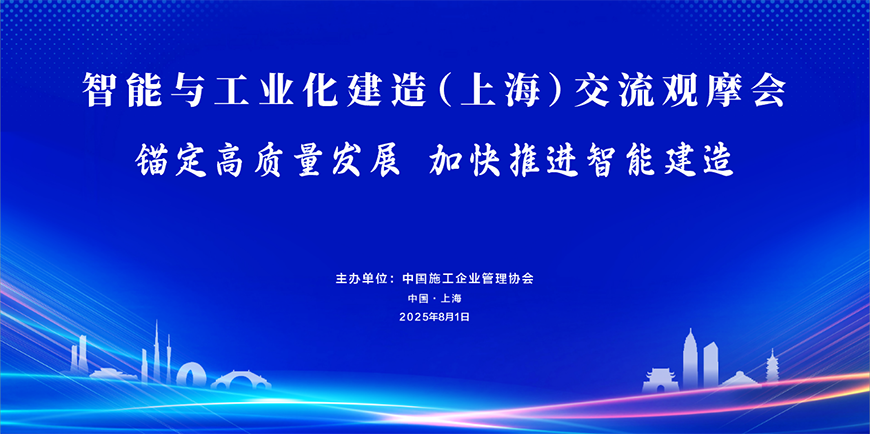 智能与工业化建造（上海）交流观摩会

锚定高质量发展 加快推进智能建造

主办单位：中国施工企业管理协会

中国 · 上海

2025年8月1日